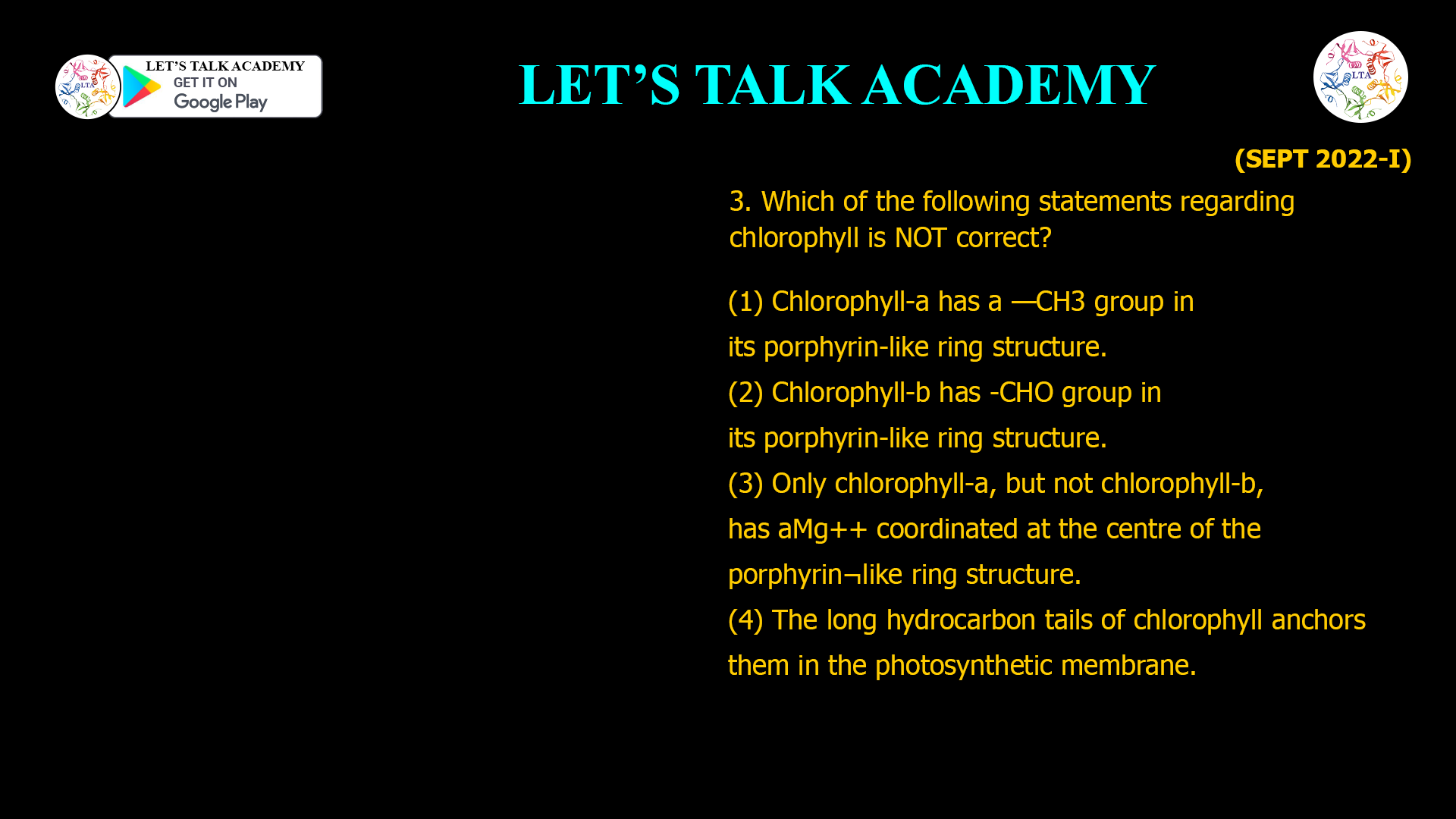 LTA

LET'S TALK ACADEMY
GET IT ON
Google Play

LET'S TALK ACADEMY

LTA

(SEPT 2022-I)

3. Which of the following statements regarding chlorophyll is NOT correct?

(1) Chlorophyll-a has a —CH3 group in its porphyrin-like ring structure.
(2) Chlorophyll-b has -CHO group in its porphyrin-like ring structure.
(3) Only chlorophyll-a, but not chlorophyll-b, has aMg++ coordinated at the centre of the porphyrin¬like ring structure.
(4) The long hydrocarbon tails of chlorophyll anchors them in the photosynthetic membrane.